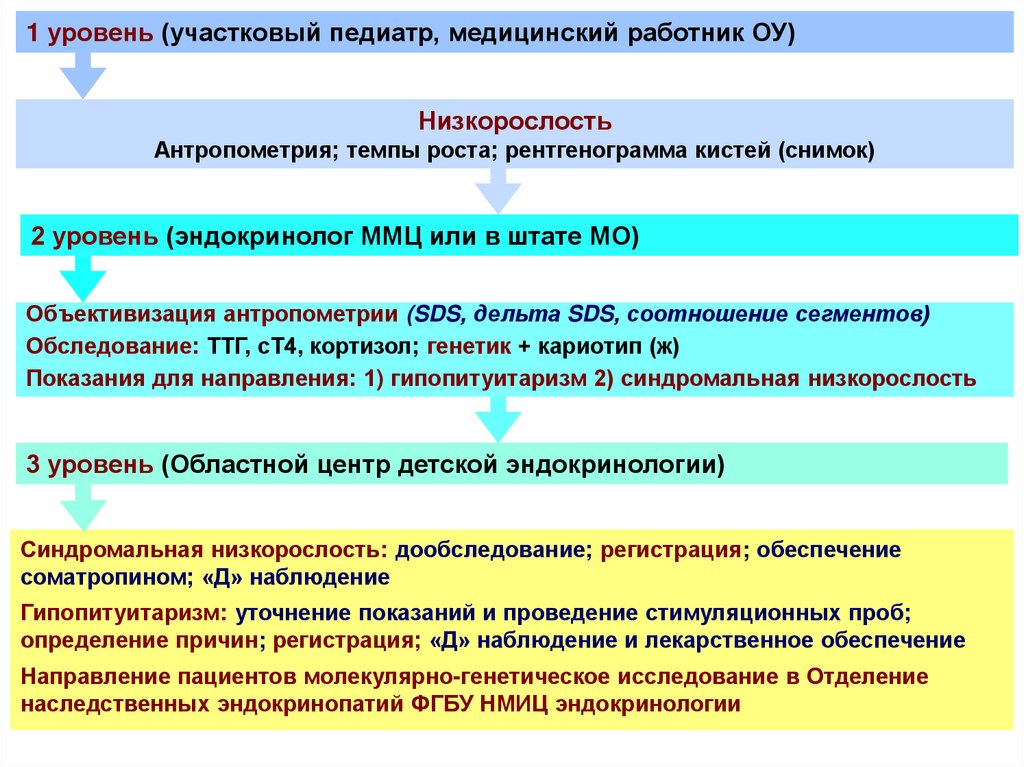 1 уровень (участковый педиатр, медицинский работник ОУ)

Низкорослость
Антропометрия; темпы роста; рентгенограмма кистей (снимок)

2 уровень (эндокринолог ММЦ или в штате МО)

Объективизация антропометрии (SDS, дельта SDS, соотношение сегментов)
Обследование: ТТГ, сТ4, кортизол; генетик + кариотип (ж)
Показания для направления: 1) гипопитуитаризм 2) синдромальная низкорослость

3 уровень (Областной центр детской эндокринологии)

Синдромальная низкорослость: дообследование; регистрация; обеспечение соматропином; «Д» наблюдение

Гипопитуитаризм: уточнение показаний и проведение стимуляционных проб; определение причин; регистрация; «Д» наблюдение и лекарственное обеспечение

Направление пациентов молекулярно-генетическое исследование в Отделение наследственных эндокринопатий ФГБУ НМИЦ эндокринологии